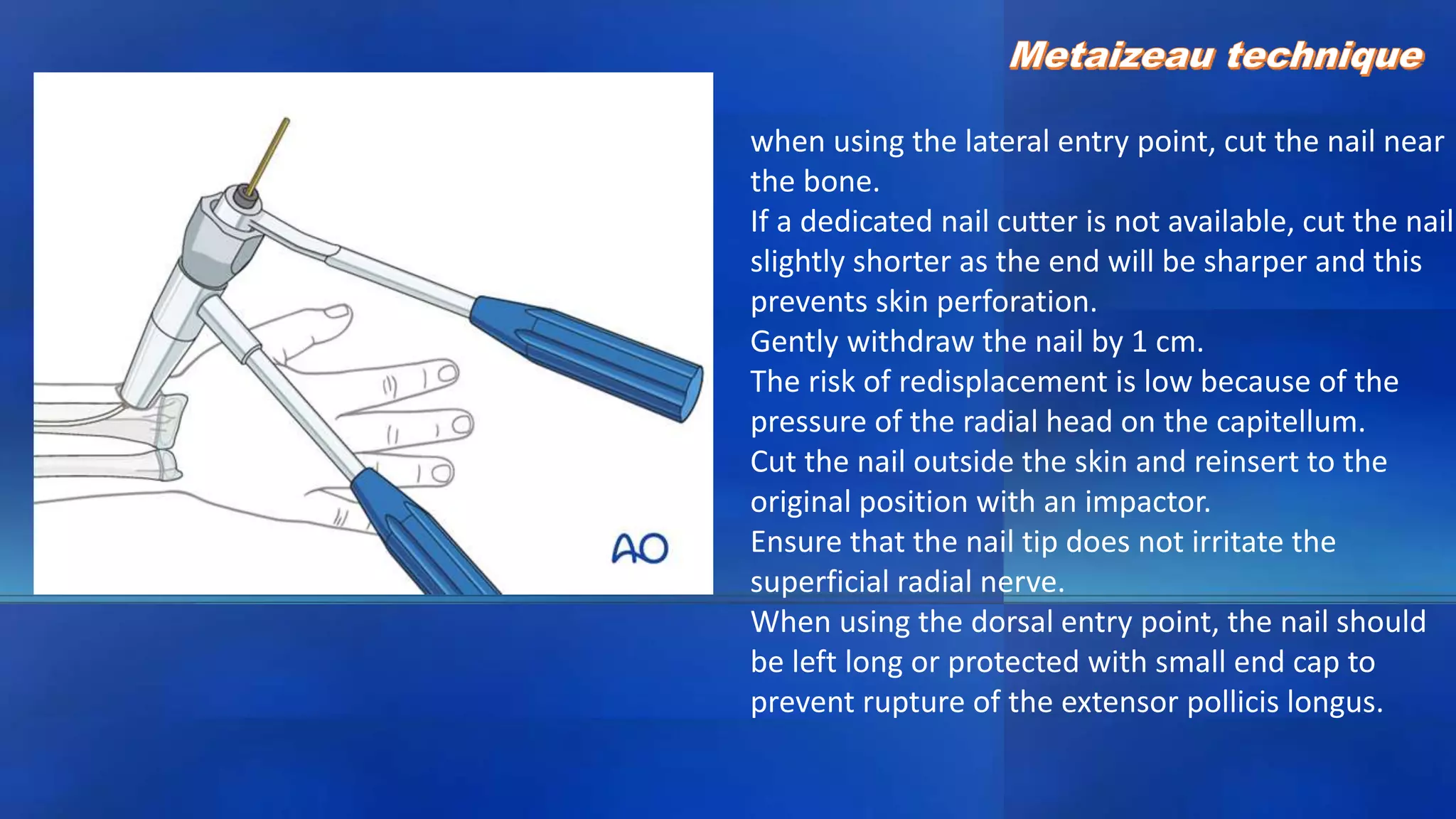 Metaizeau technique

AO

when using the lateral entry point, cut the nail near the bone.
If a dedicated nail cutter is not available, cut the nail slightly shorter as the end will be sharper and this prevents skin perforation.
Gently withdraw the nail by 1 cm.
The risk of redisplacement is low because of the pressure of the radial head on the capitellum.
Cut the nail outside the skin and reinsert to the original position with an impactor.
Ensure that the nail tip does not irritate the superficial radial nerve.
When using the dorsal entry point, the nail should be left long or protected with small end cap to prevent rupture of the extensor pollicis longus.